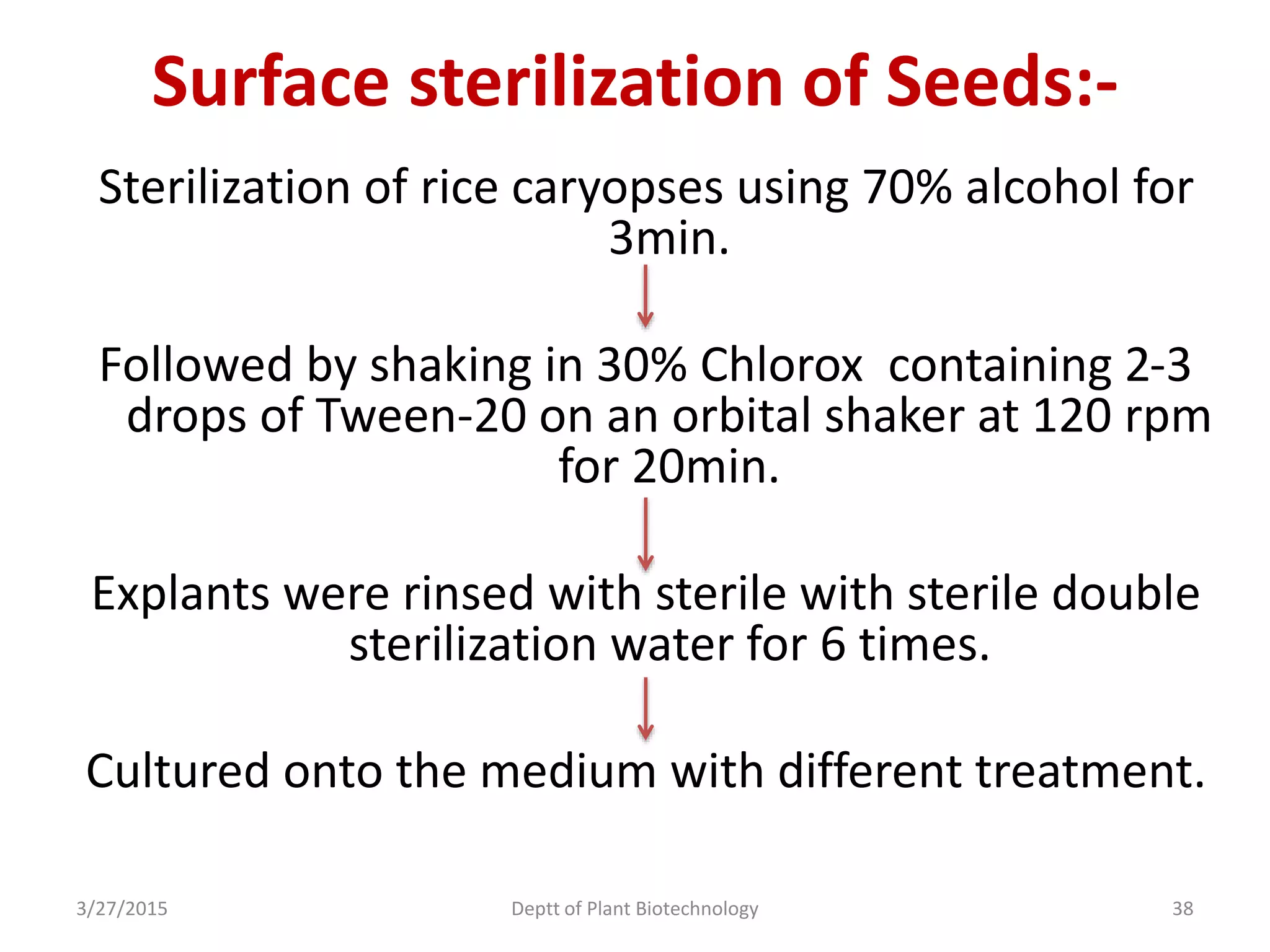 Surface sterilization of Seeds:-

Sterilization of rice caryopses using 70% alcohol for 3min.

Followed by shaking in 30% Chlorox containing 2-3 drops of Tween-20 on an orbital shaker at 120 rpm for 20min.

Explants were rinsed with sterile with sterile double sterilization water for 6 times.

Cultured onto the medium with different treatment.

3/27/2015

Deptt of Plant Biotechnology

38